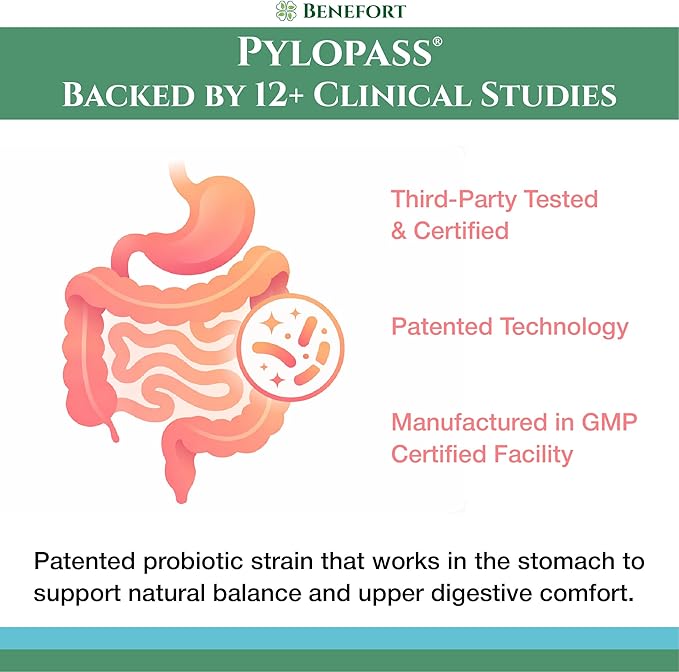 BENEFORT

PYLOPASS®
BACKED BY 12+ CLINICAL STUDIES

Third-Party Tested & Certified

Patented Technology

Manufactured in GMP Certified Facility

Patented probiotic strain that works in the stomach to support natural balance and upper digestive comfort.